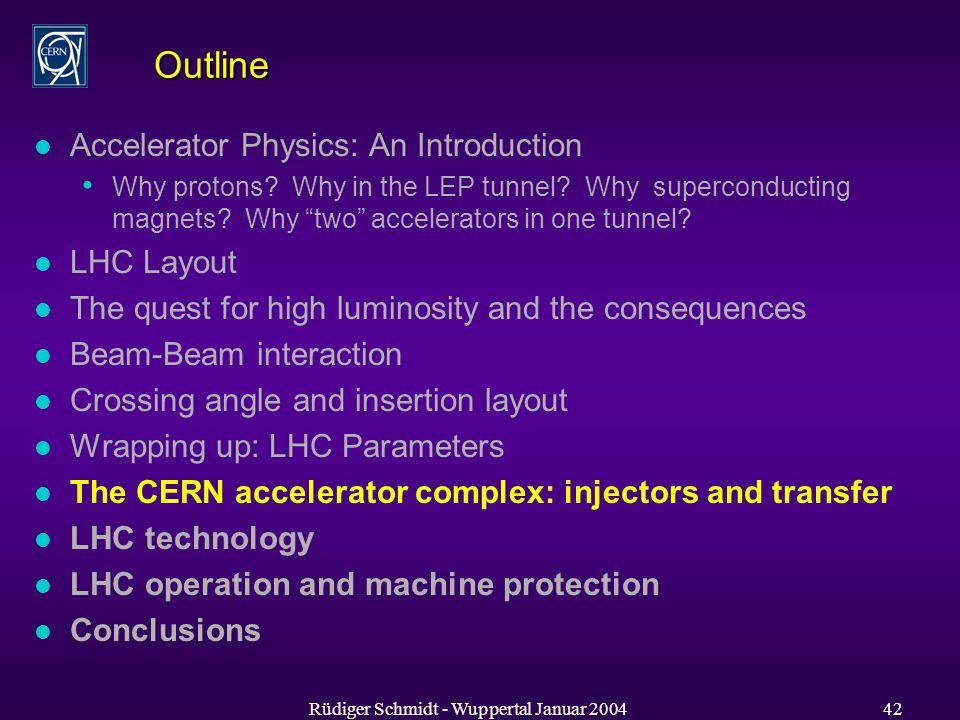 CERN

Outline

- Accelerator Physics: An Introduction
  - Why protons? Why in the LEP tunnel? Why superconducting magnets? Why “two” accelerators in one tunnel?
- LHC Layout
- The quest for high luminosity and the consequences
- Beam-Beam interaction
- Crossing angle and insertion layout
- Wrapping up: LHC Parameters
- The CERN accelerator complex: injectors and transfer
- LHC technology
- LHC operation and machine protection
- Conclusions

Rüdiger Schmidt - Wuppertal Januar 2004

42